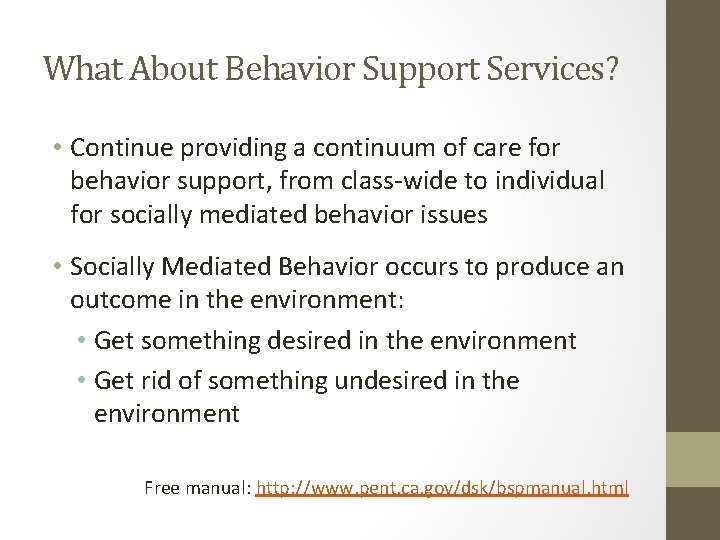 What About Behavior Support Services?

• Continue providing a continuum of care for behavior support, from class-wide to individual for socially mediated behavior issues

• Socially Mediated Behavior occurs to produce an outcome in the environment:
  • Get something desired in the environment
  • Get rid of something undesired in the environment

Free manual: http://www.pent.ca.gov/dsk/bspmanual.html